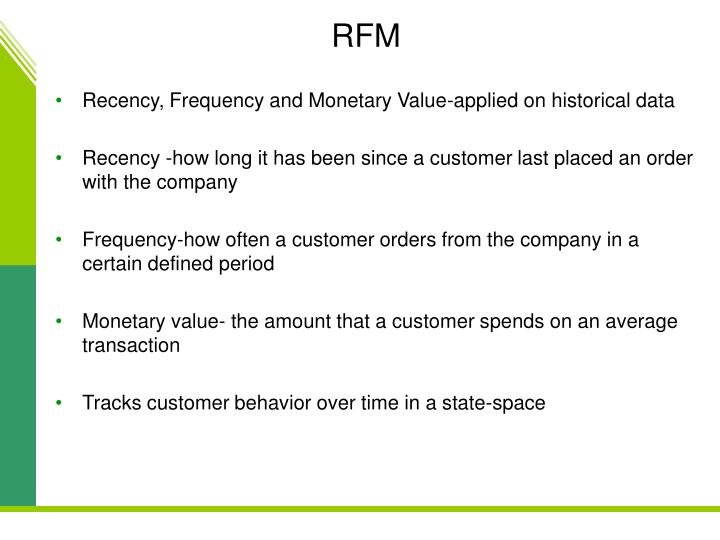 RFM

• Recency, Frequency and Monetary Value-applied on historical data

• Recency -how long it has been since a customer last placed an order with the company

• Frequency-how often a customer orders from the company in a certain defined period

• Monetary value- the amount that a customer spends on an average transaction

• Tracks customer behavior over time in a state-space